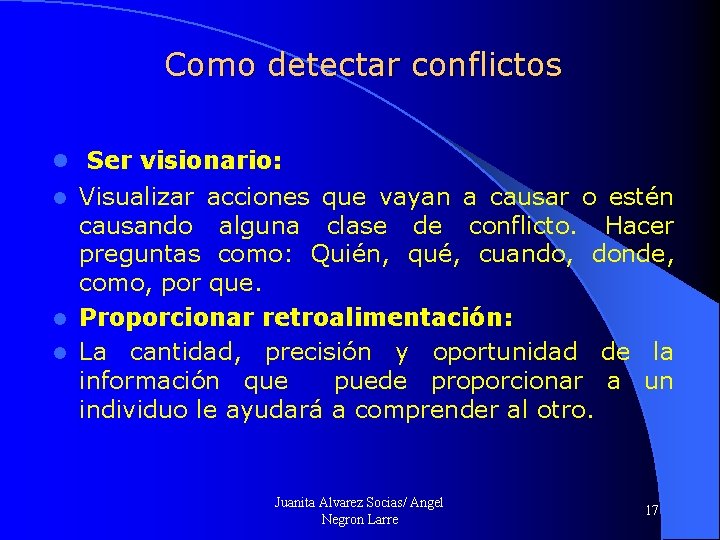 Como detectar conflictos

- Ser visionario:
- Visualizar acciones que vayan a causar o estén causando alguna clase de conflicto. Hacer preguntas como: Quién, qué, cuando, donde, como, por que.
- Proporcionar retroalimentación:
- La cantidad, precisión y oportunidad de la información que puede proporcionar a un individuo le ayudará a comprender al otro.

Juanita Alvarez Socias/ Angel Negron Larre

17